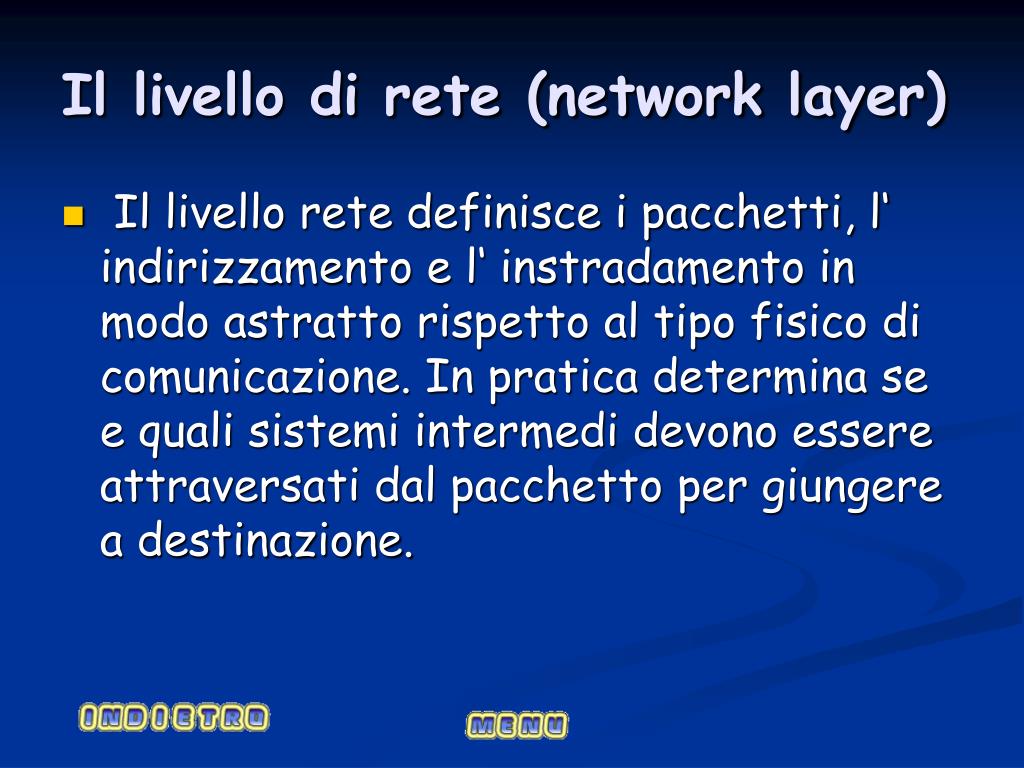 Il livello di rete (network layer)

Il livello rete definisce i pacchetti, l' indirizzamento e l' instradamento in modo astratto rispetto al tipo fisico di comunicazione. In pratica determina se e quali sistemi intermedi devono essere attraversati dal pacchetto per giungere a destinazione.

INDIETRO

MENU